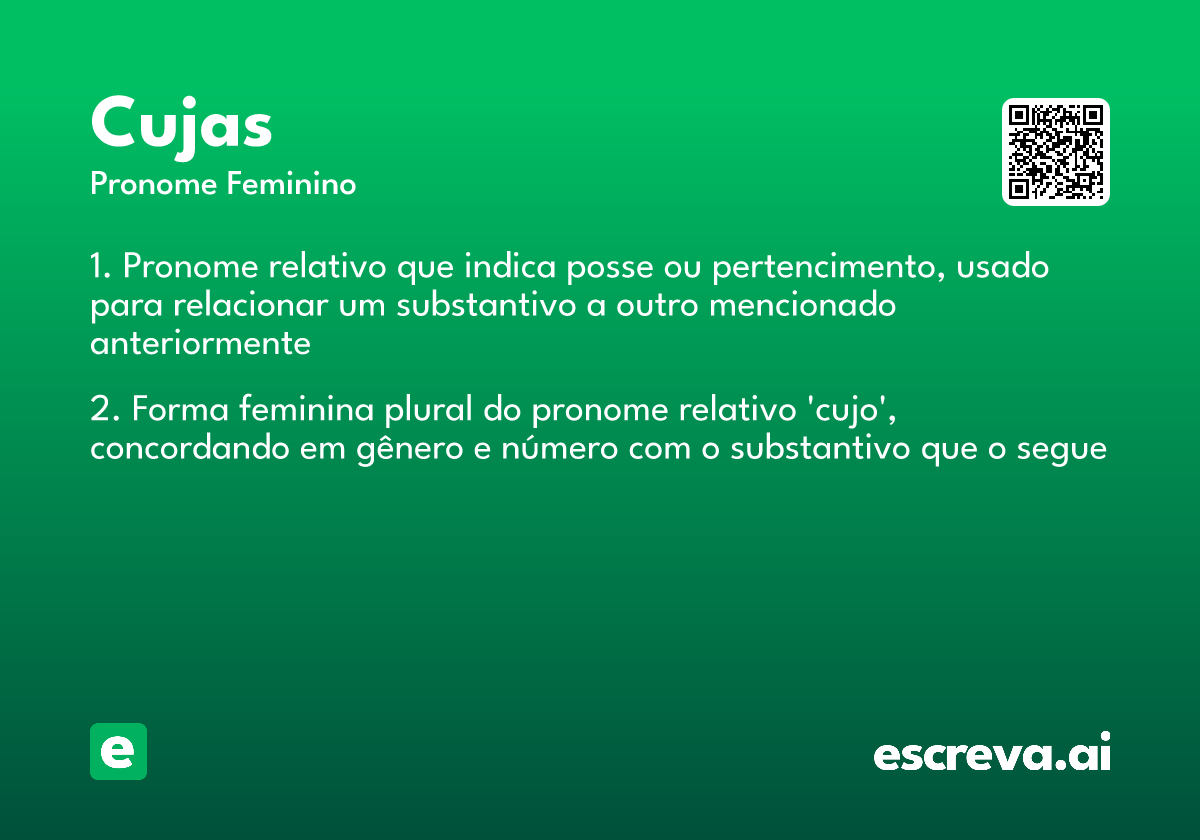 Cujas
Pronome Feminino

1. Pronome relativo que indica posse ou pertencimento, usado para relacionar um substantivo a outro mencionado anteriormente

2. Forma feminina plural do pronome relativo 'cujo', concordando em gênero e número com o substantivo que o segue

e

escreva.ai